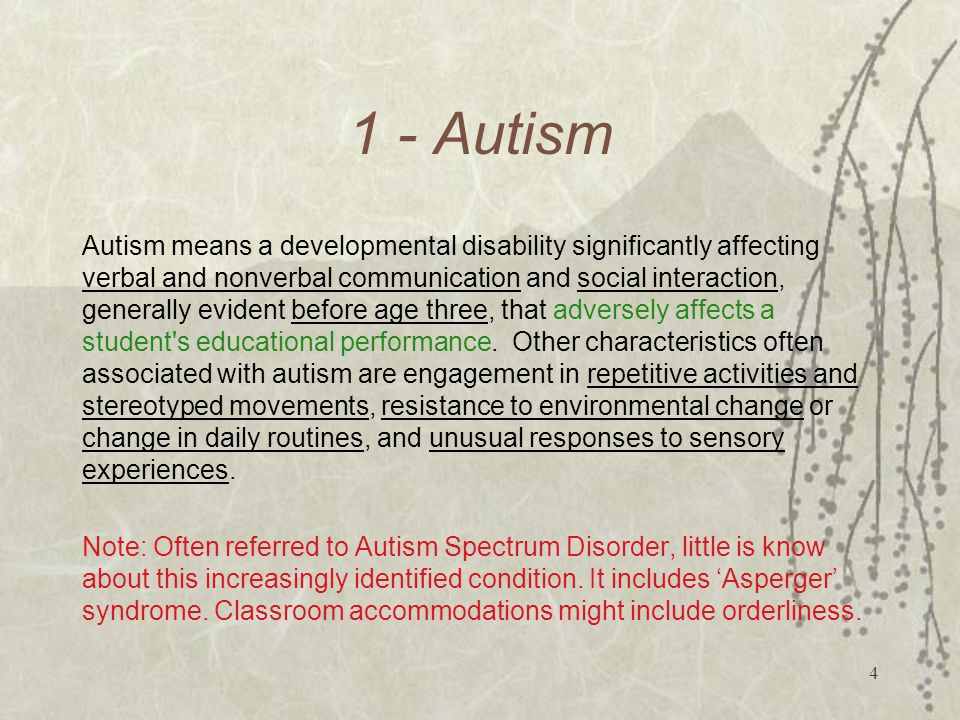 1 - Autism

Autism means a developmental disability significantly affecting verbal and nonverbal communication and social interaction, generally evident before age three, that adversely affects a student's educational performance. Other characteristics often associated with autism are engagement in repetitive activities and stereotyped movements, resistance to environmental change or change in daily routines, and unusual responses to sensory experiences.

Note: Often referred to Autism Spectrum Disorder, little is know about this increasingly identified condition. It includes ‘Asperger’ syndrome. Classroom accommodations might include orderliness.

4